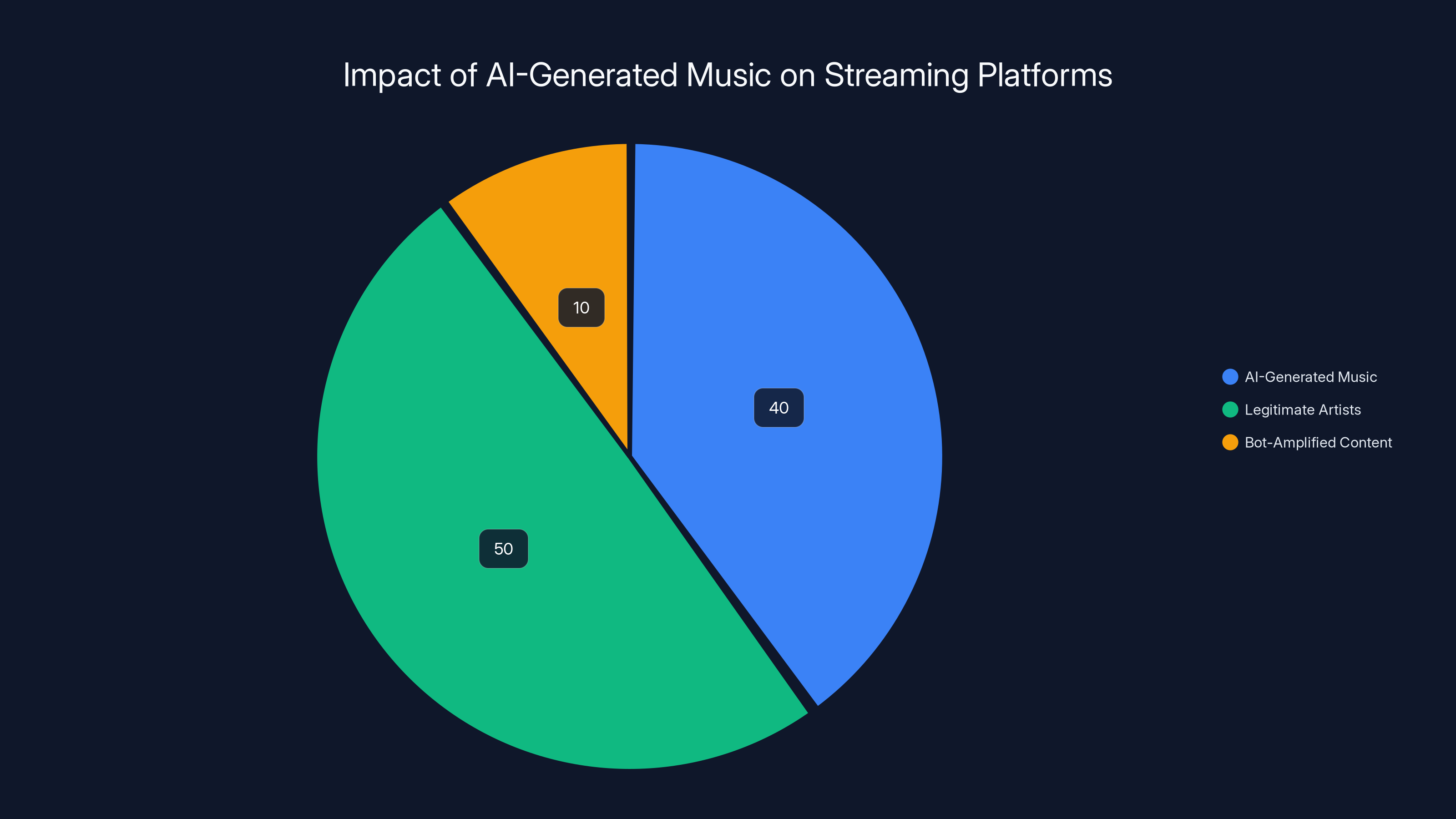 Impact of AI-Generated Music on Streaming Platforms

10

40

50

AI-Generated Music
Legitimate Artists
Bot-Amplified Content